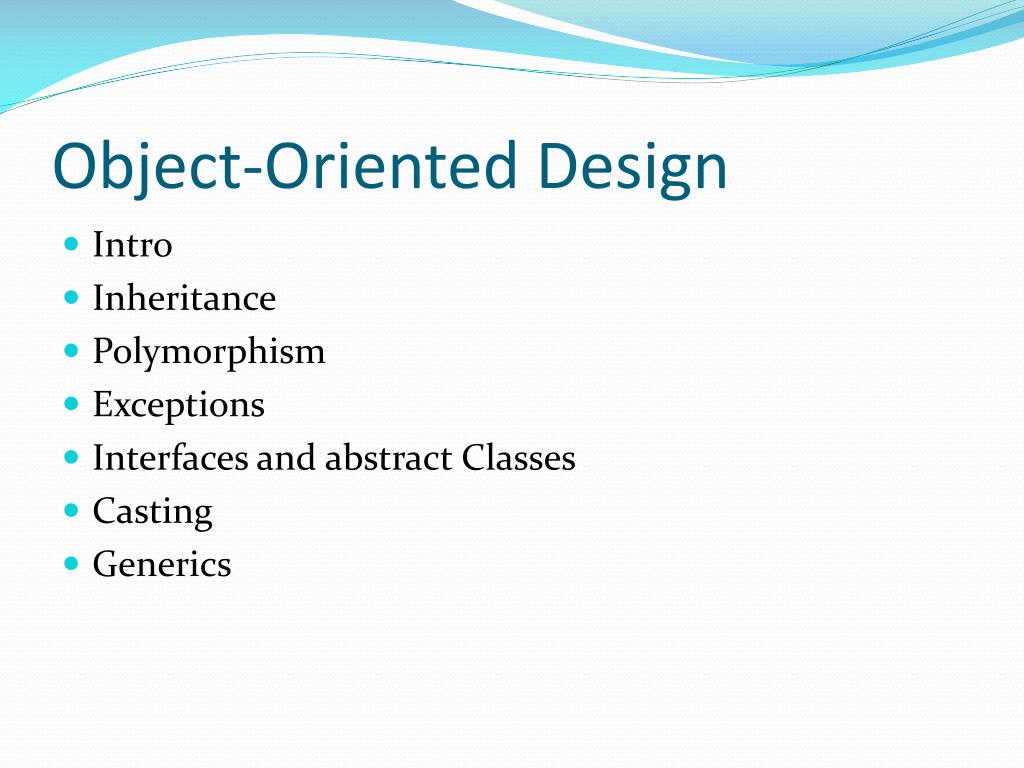 Object-Oriented Design

- Intro
- Inheritance
- Polymorphism
- Exceptions
- Interfaces and abstract Classes
- Casting
- Generics